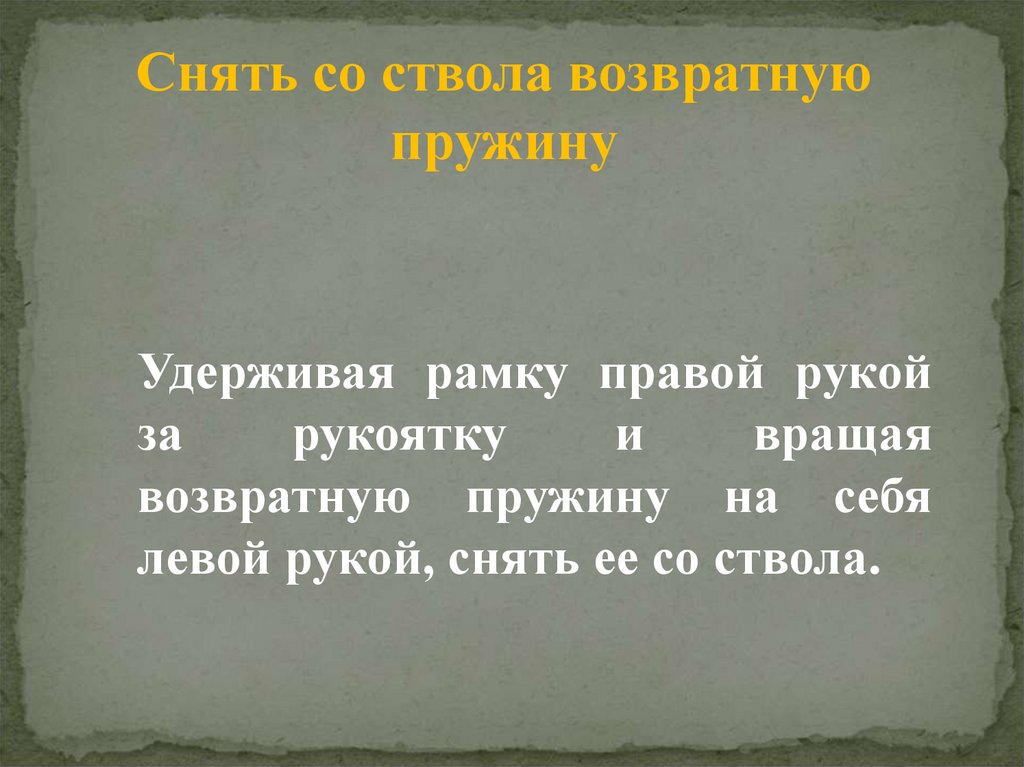 Снять со ствола возвратную пружину

Удерживая рамку правой рукой за рукоятку и вращая возвратную пружину на себя левой рукой, снять ее со ствола.